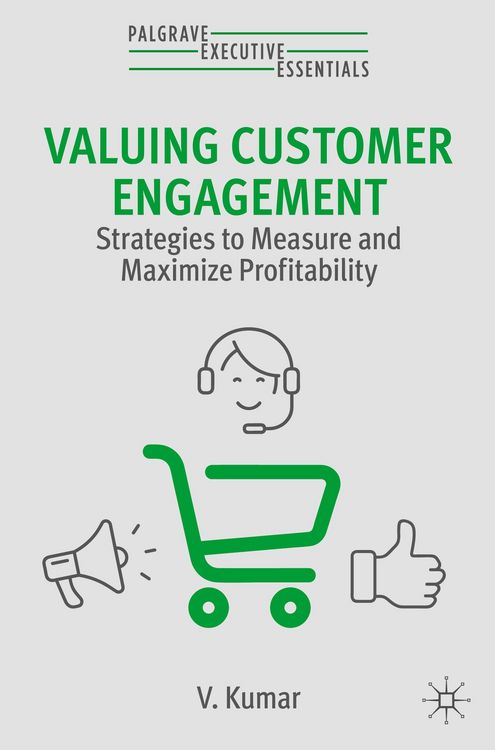 PALGRAVE
EXECUTIVE
ESSENTIALS

VALUING CUSTOMER ENGAGEMENT
Strategies to Measure and Maximize Profitability

V. Kumar